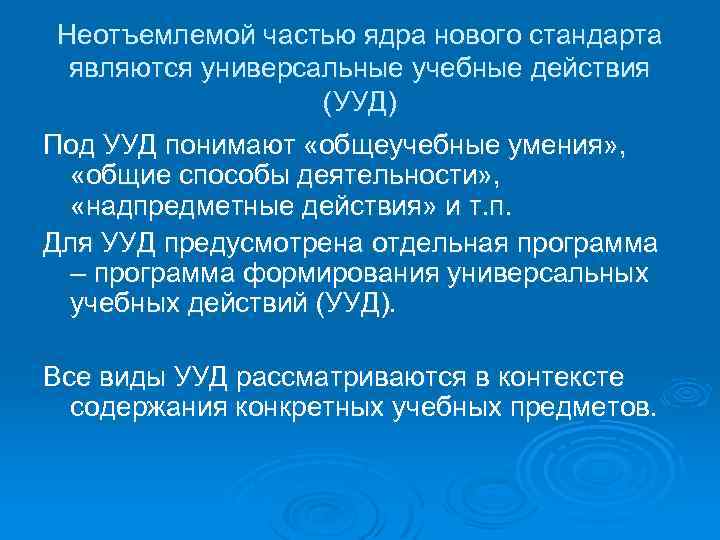 Неотъемлемой частью ядра нового стандарта являются универсальные учебные действия (УУД)

Под УУД понимают «общеучебные умения», «общие способы деятельности», «надпредметные действия» и т.п.

Для УУД предусмотрена отдельная программа – программа формирования универсальных учебных действий (УУД).

Все виды УУД рассматриваются в контексте содержания конкретных учебных предметов.